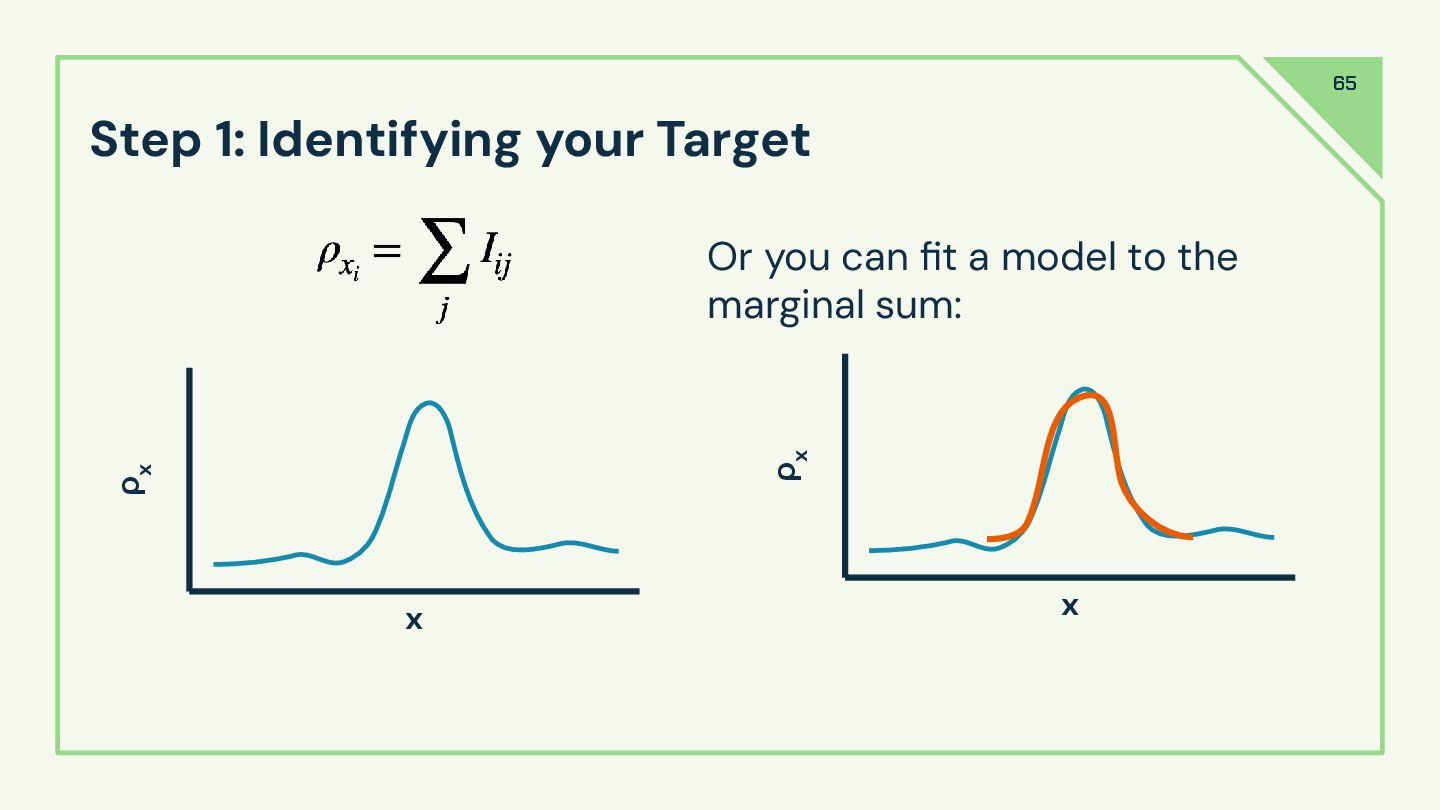 65

Step 1: Identifying your Target

$\rho_{x_i} = \sum_j I_{ij}$

$\rho_x$

x

Or you can fit a model to the marginal sum:

$\rho_x$

x